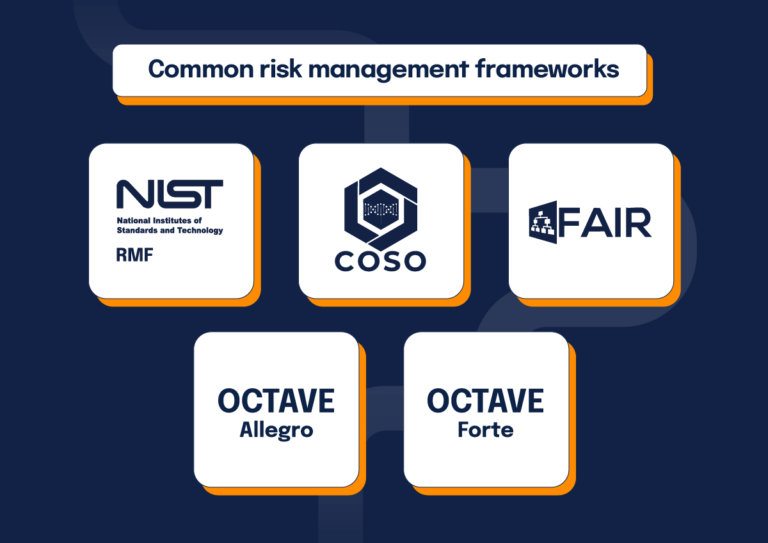 Common risk management frameworks

NIST
National Institutes of Standards and Technology
RMF

COSO

FAIR

OCTAVE
Allegro

OCTAVE
Forte